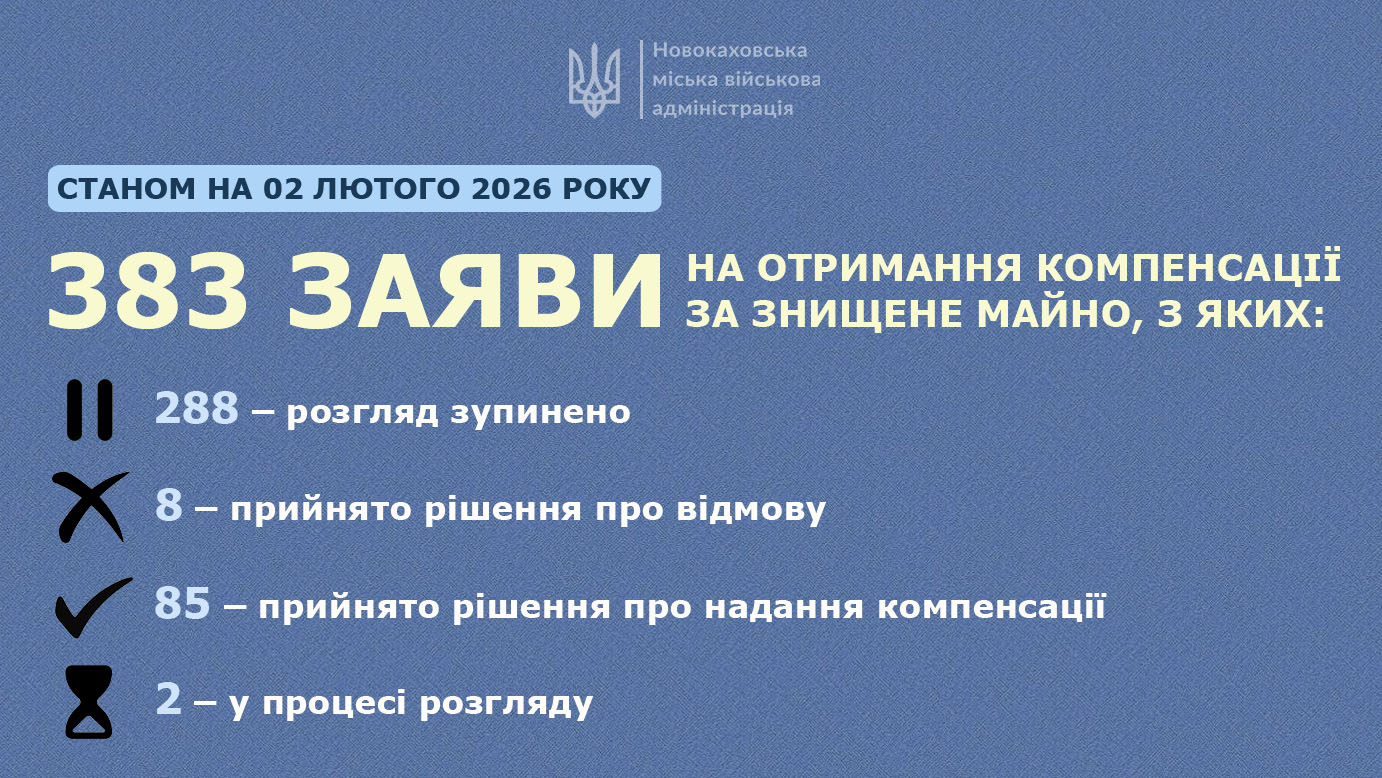 Новокаховська міська військова адміністрація

СТАНОМ НА 02 ЛЮТОГО 2026 РОКУ

383 ЗАЯВИ НА ОТРИМАННЯ КОМПЕНСАЦІЇ ЗА ЗНИЩЕНЕ МАЙНО, З ЯКИХ:

288 – розгляд зупинено

8 – прийнято рішення про відмову

85 – прийнято рішення про надання компенсації

2 – у процесі розгляду